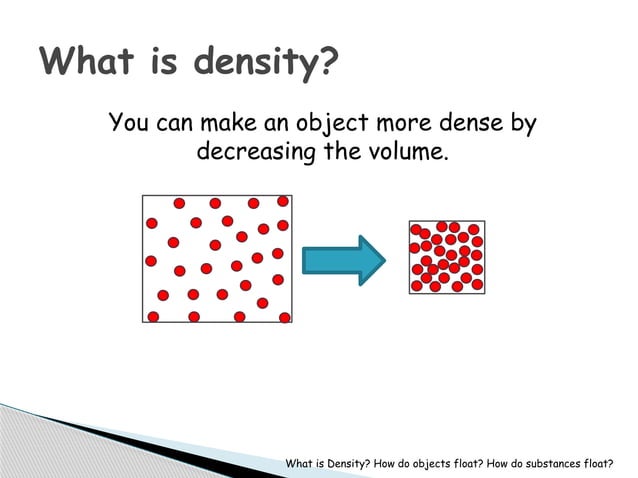 What is density?

You can make an object more dense by decreasing the volume.

What is Density? How do objects float? How do substances float?